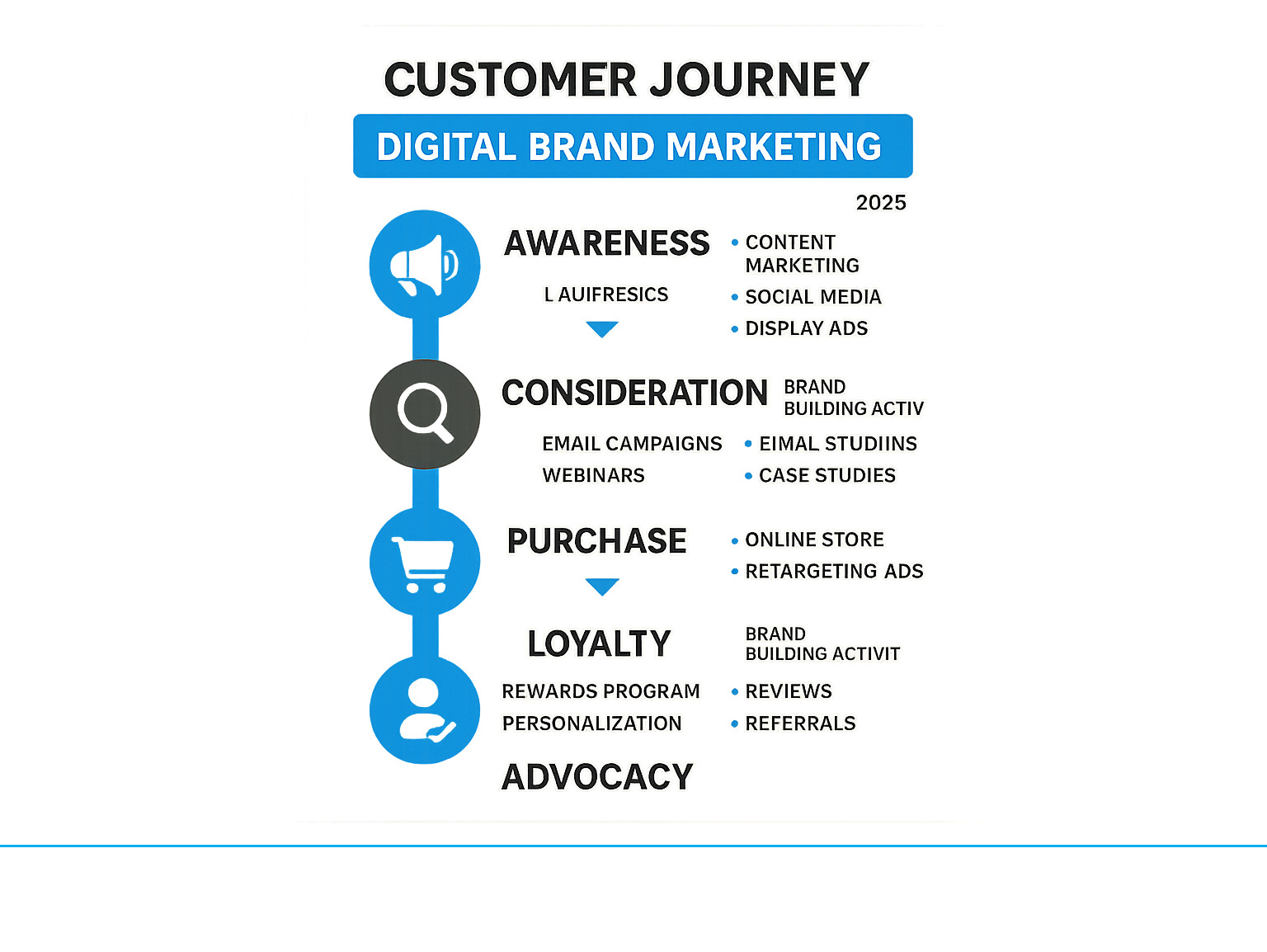 CUSTOMER JOURNEY

DIGITAL BRAND MARKETING

2025

AWARENESS

L AUIFRESICS

• CONTENT MARKETING
• SOCIAL MEDIA
• DISPLAY ADS

CONSIDERATION

BRAND BUILDING ACTIV

EMAIL CAMPAIGNS
WEBINARS

• EIMAL STUDIINS
• CASE STUDIES

PURCHASE

• ONLINE STORE
• RETARGETING ADS

LOYALTY

BRAND BUILDING ACTIVIT

REWARDS PROGRAM
PERSONALIZATION

• REVIEWS
• REFERRALS

ADVOCACY